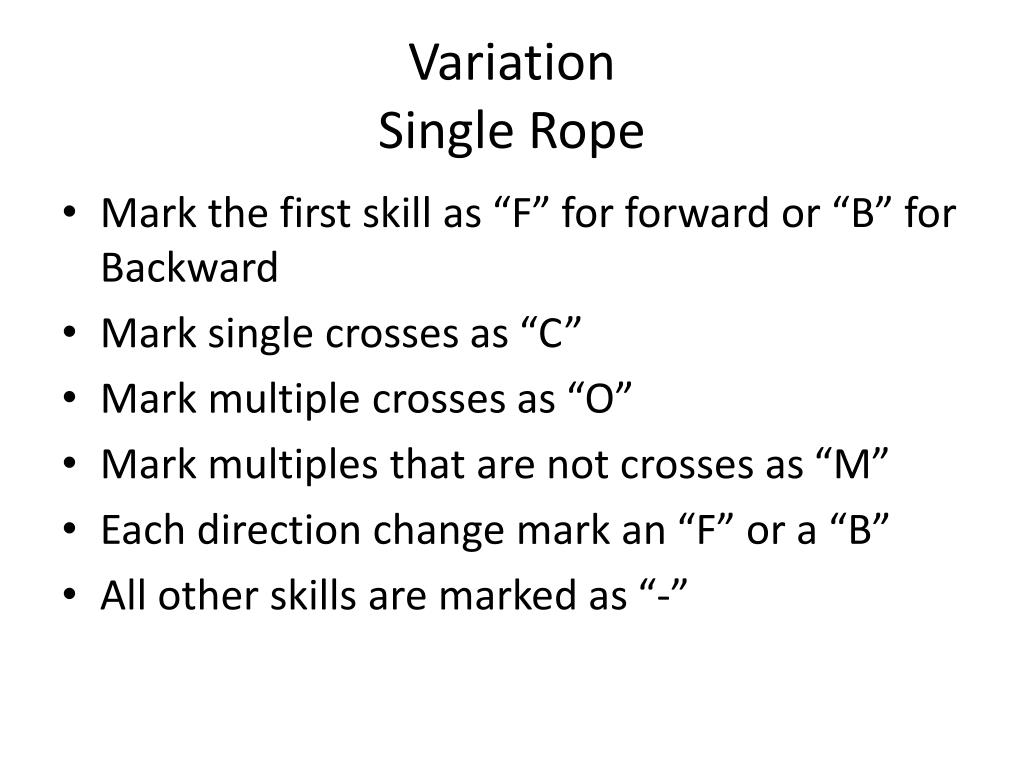 Variation
Single Rope

• Mark the first skill as “F” for forward or “B” for Backward
• Mark single crosses as “C”
• Mark multiple crosses as “O”
• Mark multiples that are not crosses as “M”
• Each direction change mark an “F” or a “B”
• All other skills are marked as “-”